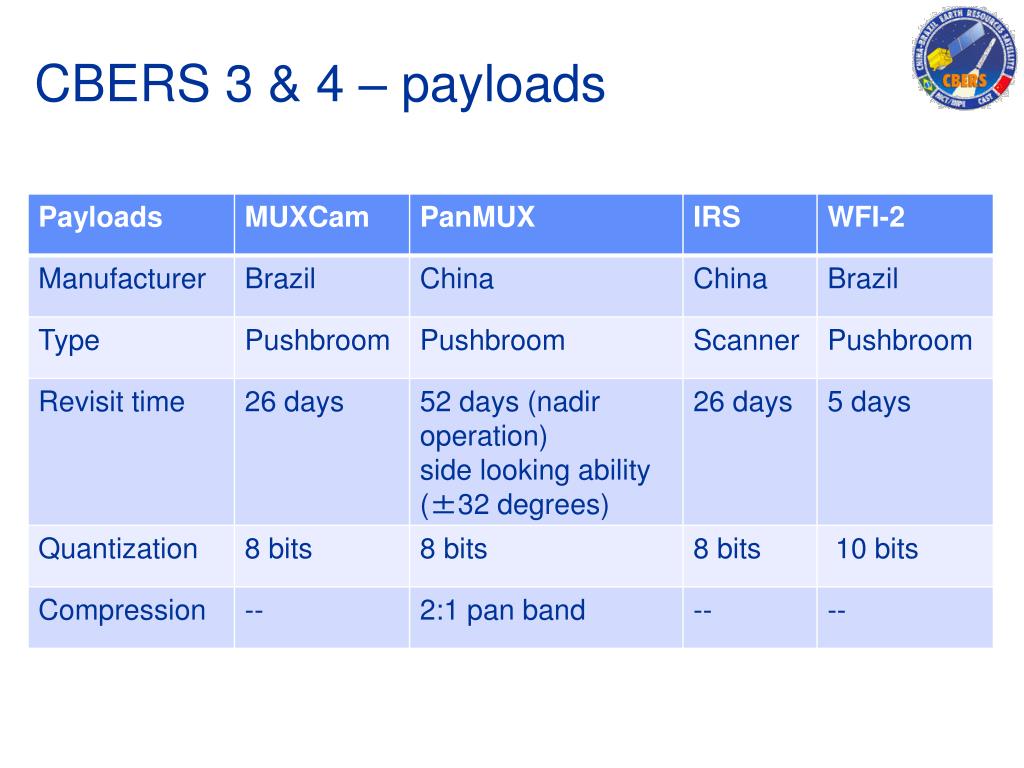 CBERS 3 & 4 – payloads

CHINA-BRAZIL EARTH RESOURCES SATELLITE
CBERS
MCT/INPE CAST

| Payloads | MUXCam | PanMUX | IRS | WFI-2 |
|---|---|---|---|---|
| Manufacturer | Brazil | China | China | Brazil |
| Type | Pushbroom | Pushbroom | Scanner | Pushbroom |
| Revisit time | 26 days | 52 days (nadir operation) side looking ability (±32 degrees) | 26 days | 5 days |
| Quantization | 8 bits | 8 bits | 8 bits | 10 bits |
| Compression | -- | 2:1 pan band | -- | -- |